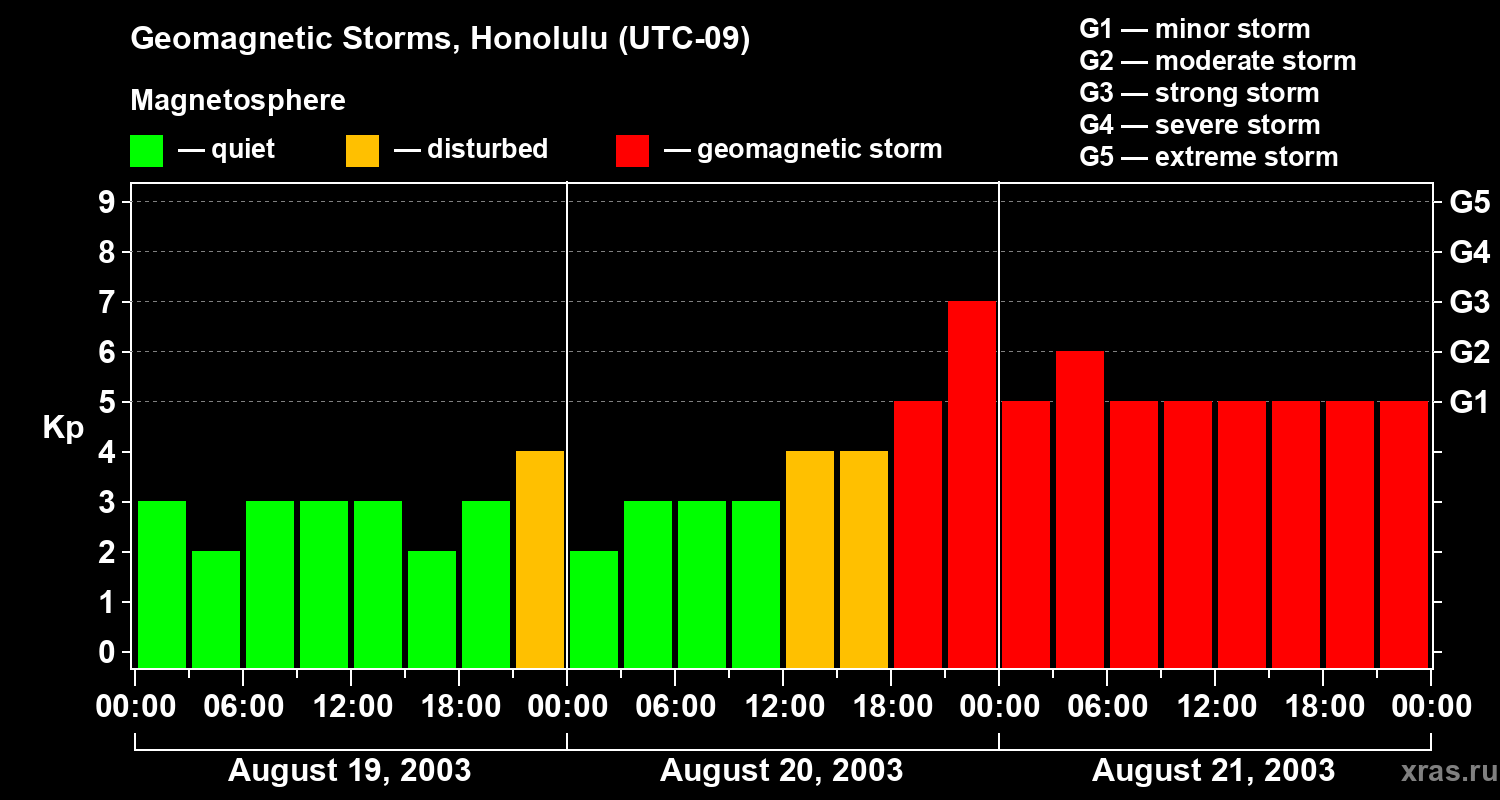 Geomagnetic Storms, Honolulu (UTC-09)

Magnetosphere

— quiet — disturbed — geomagnetic storm

G1 — minor storm
G2 — moderate storm
G3 — strong storm
G4 — severe storm
G5 — extreme storm

Kp

9
8
7
6
5
4
3
2
1
0

G5
G4
G3
G2
G1

00:00 06:00 12:00 18:00 00:00 06:00 12:00 18:00 00:00 06:00 12:00 18:00 00:00

August 19, 2003
August 20, 2003
August 21, 2003

xras.ru